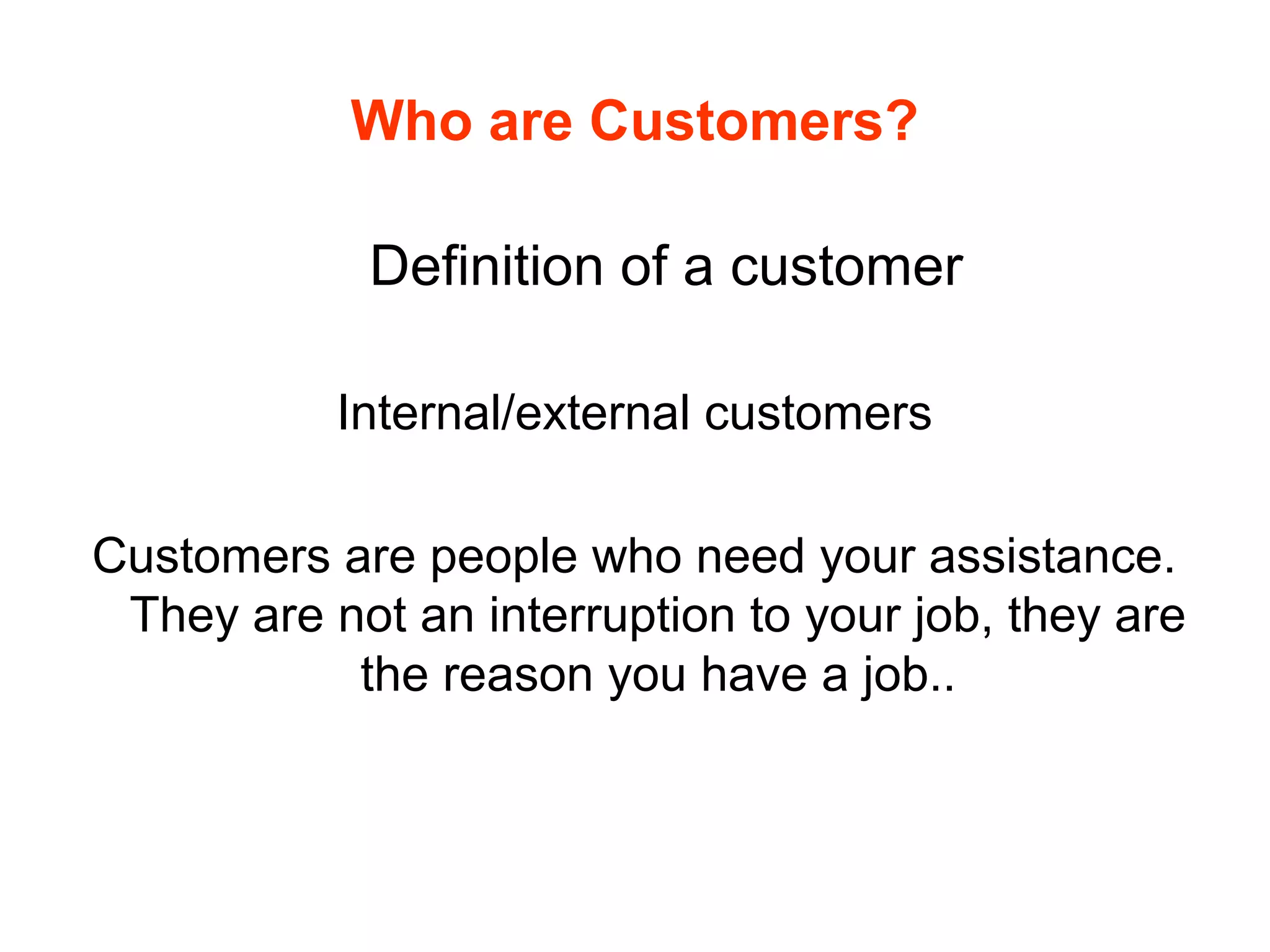 Who are Customers?

Definition of a customer

Internal/external customers

Customers are people who need your assistance. They are not an interruption to your job, they are the reason you have a job..